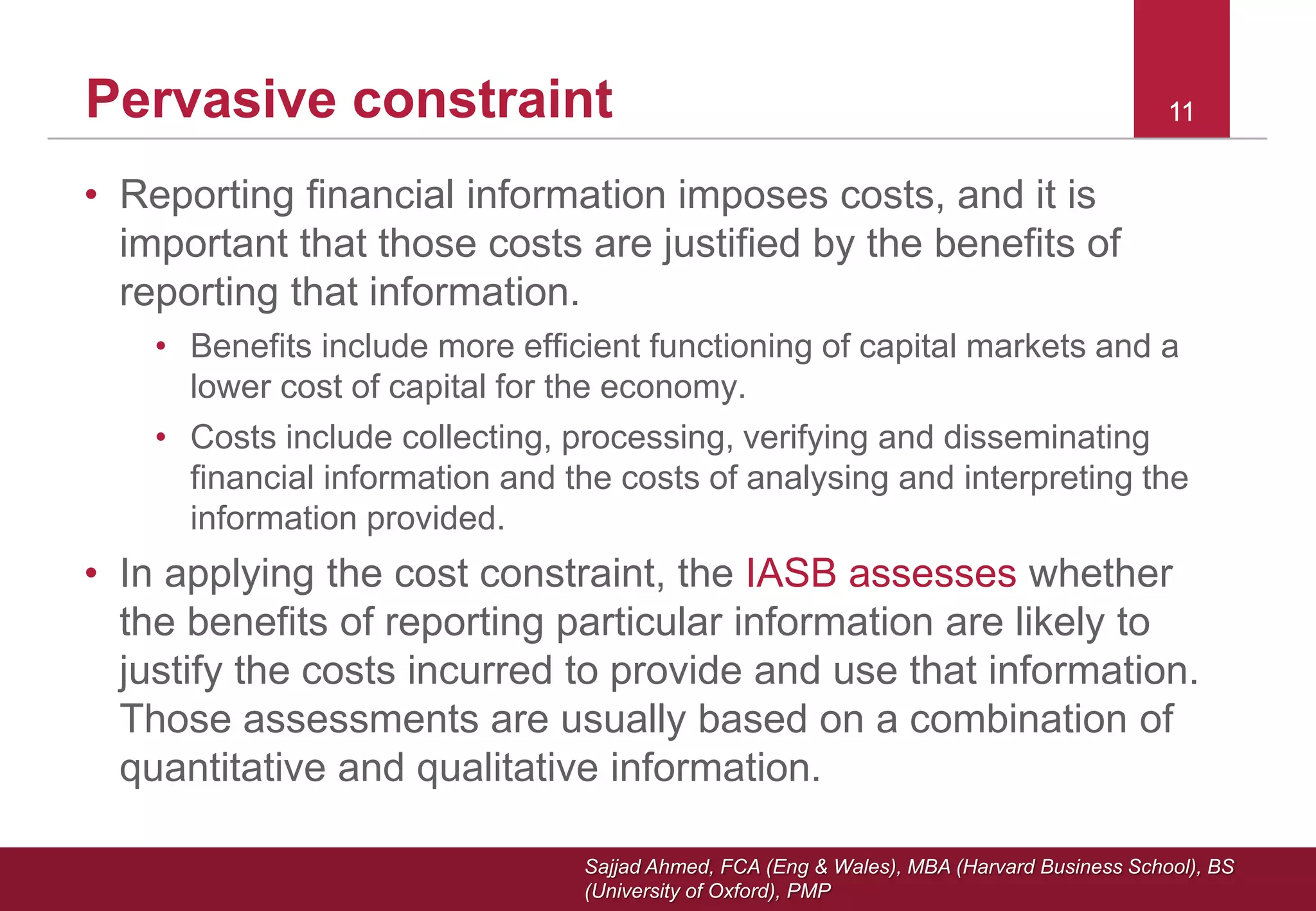 Pervasive constraint

11

• Reporting financial information imposes costs, and it is important that those costs are justified by the benefits of reporting that information.

• Benefits include more efficient functioning of capital markets and a lower cost of capital for the economy.

• Costs include collecting, processing, verifying and disseminating financial information and the costs of analysing and interpreting the information provided.

• In applying the cost constraint, the IASB assesses whether the benefits of reporting particular information are likely to justify the costs incurred to provide and use that information. Those assessments are usually based on a combination of quantitative and qualitative information.

Sajjad Ahmed, FCA (Eng & Wales), MBA (Harvard Business School), BS (University of Oxford), PMP